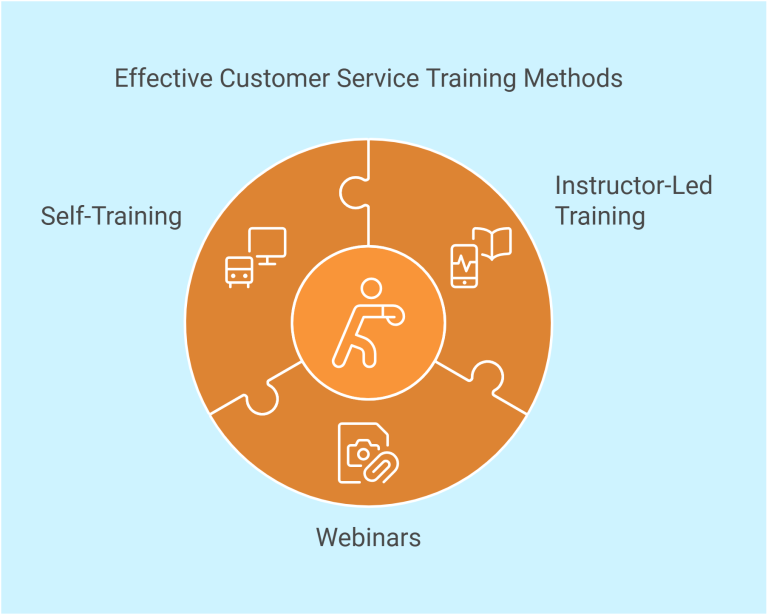 Effective Customer Service Training Methods

Self-Training

Instructor-Led Training

Webinars